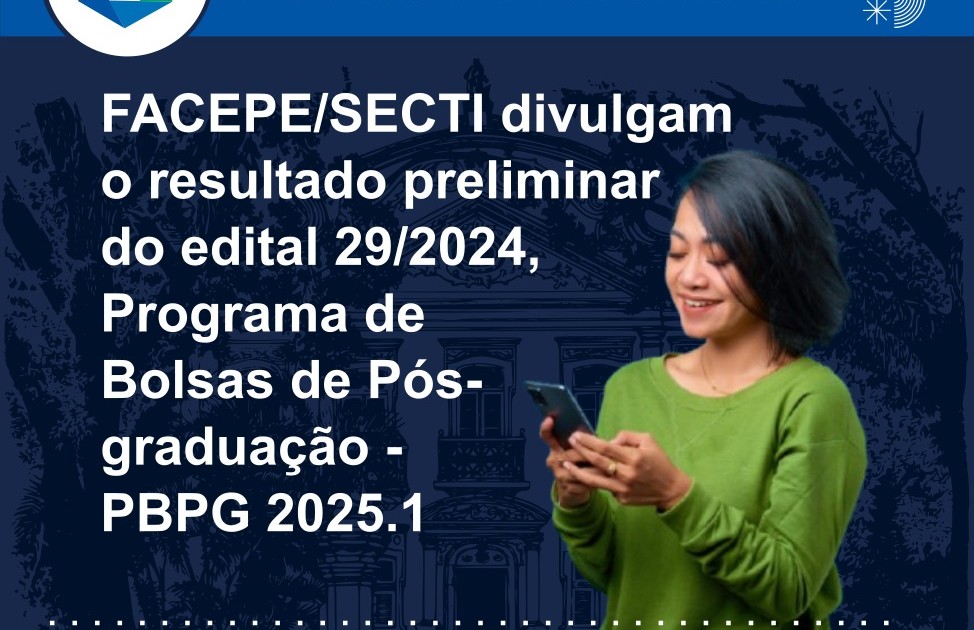 FACEPE/SECTI divulgam o resultado preliminar do edital 29/2024, Programa de Bolsas de Pós-graduação - PBPG 2025.1